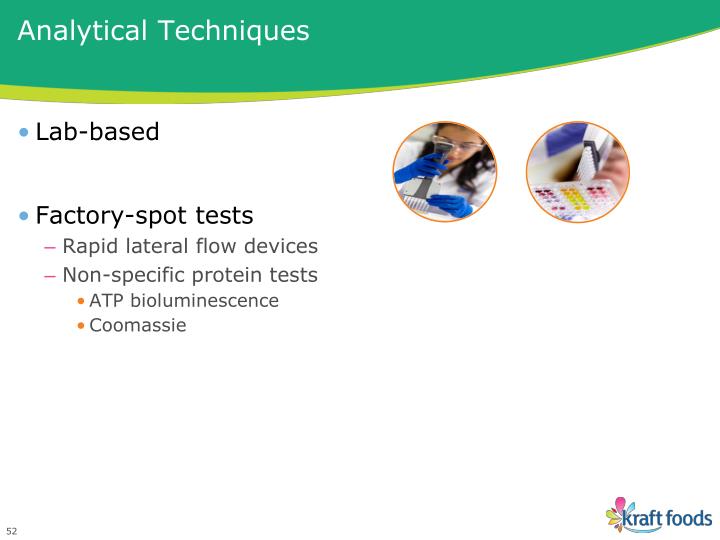 Analytical Techniques

• Lab-based

• Factory-spot tests
– Rapid lateral flow devices
– Non-specific protein tests
• ATP bioluminescence
• Coomassie

52

kraft foods